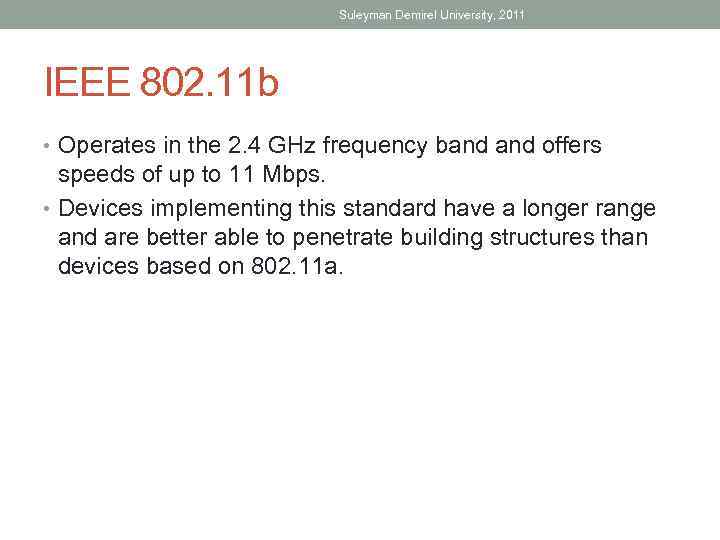 Suleyman Demirel University, 2011

IEEE 802.11b

• Operates in the 2.4 GHz frequency band and offers speeds of up to 11 Mbps.
• Devices implementing this standard have a longer range and are better able to penetrate building structures than devices based on 802.11a.